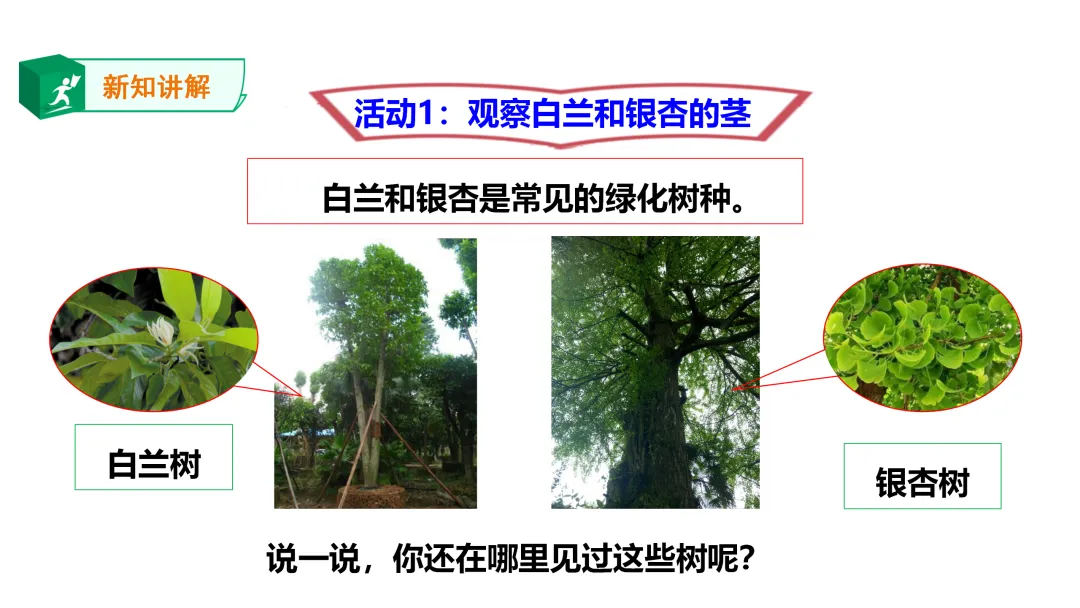 新知讲解

活动1：观察白兰和银杏的茎

白兰和银杏是常见的绿化树种。

白兰树

银杏树

说一说，你还在哪里见过这些树呢？